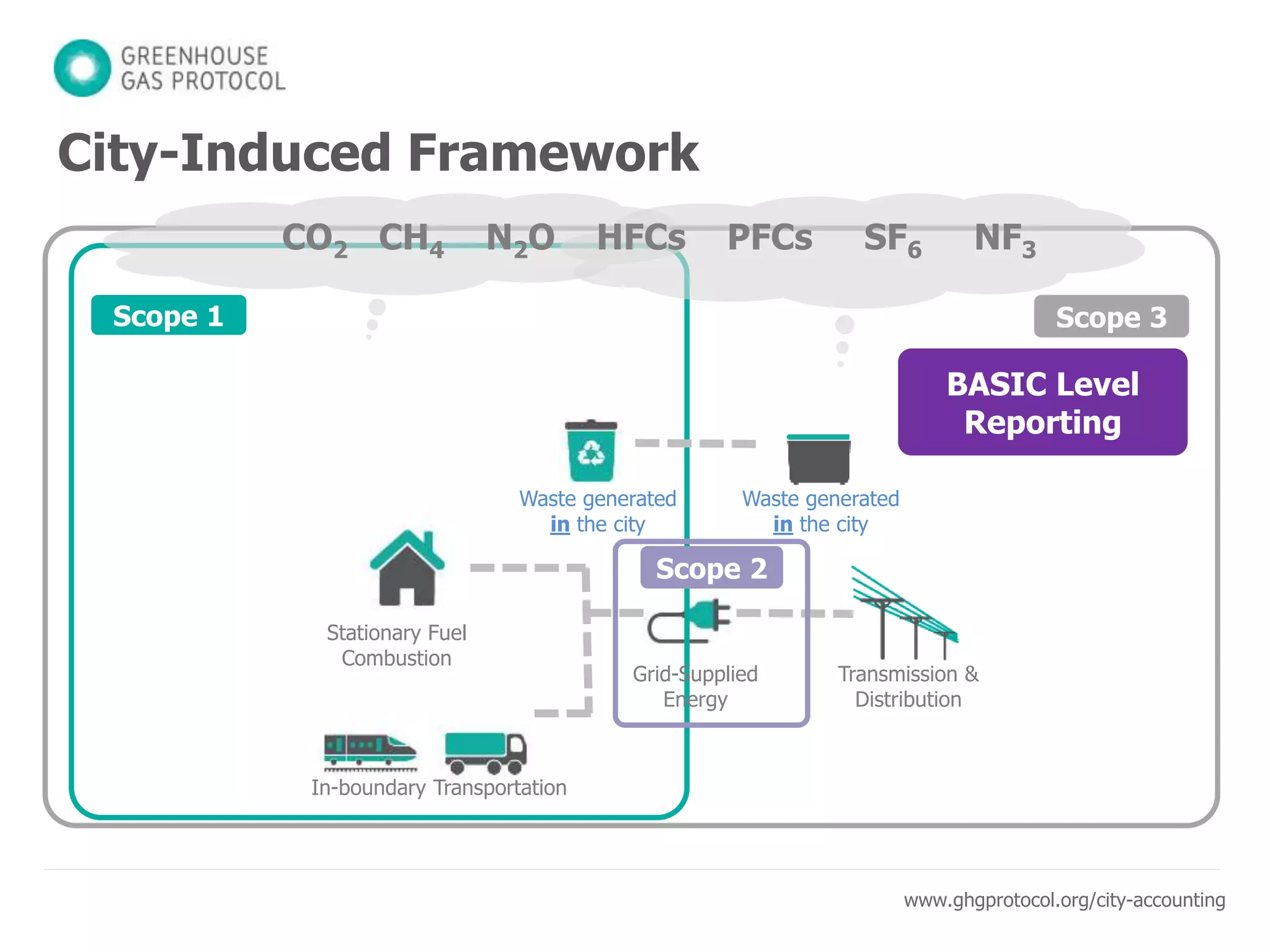 GREENHOUSE GAS PROTOCOL

City-Induced Framework

$CO_2$ $CH_4$ $N_2O$ HFCs PFCs $SF_6$ $NF_3$

Scope 1

Scope 3

BASIC Level Reporting

Waste generated in the city

Waste generated in the city

Scope 2

Stationary Fuel Combustion

Grid-Supplied Energy

Transmission & Distribution

In-boundary Transportation

www.ghgprotocol.org/city-accounting